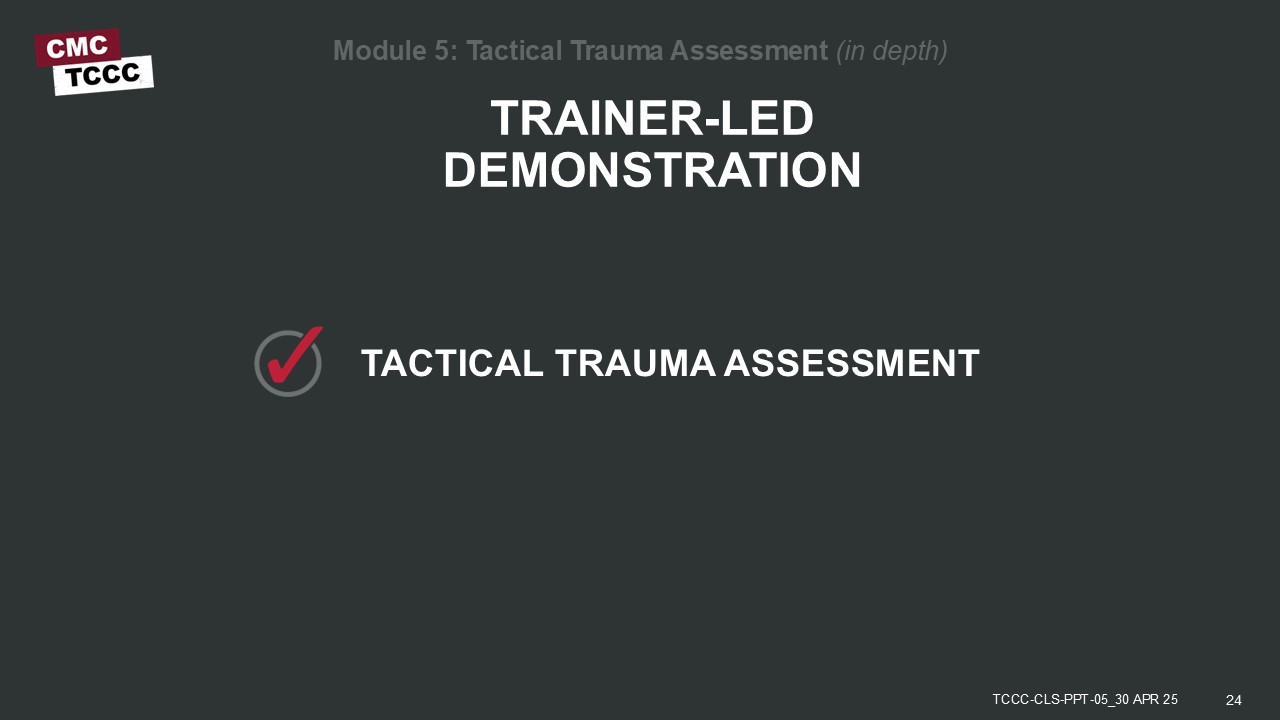 CMC
TCCC

Module 5: Tactical Trauma Assessment (in depth)

TRAINER-LED DEMONSTRATION

TACTICAL TRAUMA ASSESSMENT

TCCC-CLS-PPT-05_30 APR 25

24